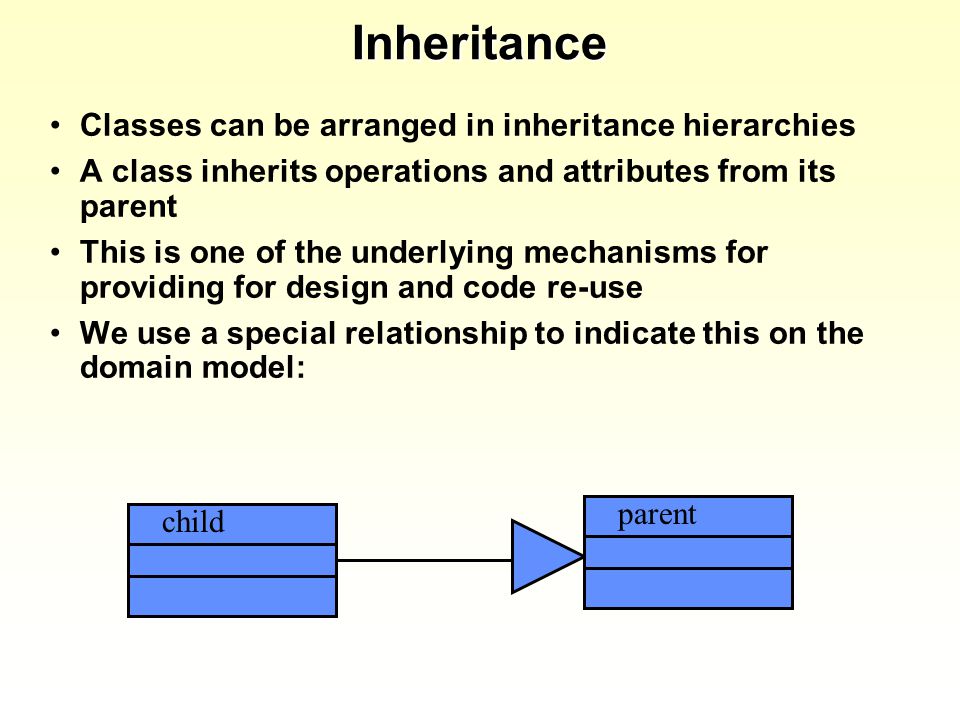 Inheritance

• Classes can be arranged in inheritance hierarchies
• A class inherits operations and attributes from its parent
• This is one of the underlying mechanisms for providing for design and code re-use
• We use a special relationship to indicate this on the domain model:

child

parent